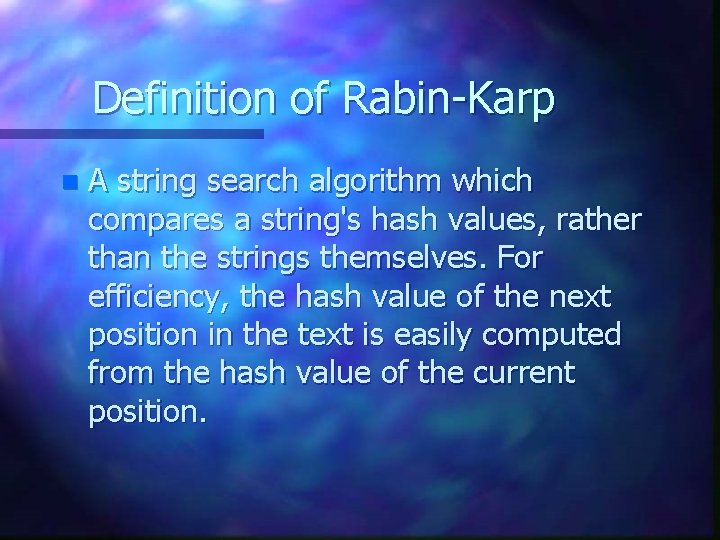 Definition of Rabin-Karp

A string search algorithm which compares a string's hash values, rather than the strings themselves. For efficiency, the hash value of the next position in the text is easily computed from the hash value of the current position.